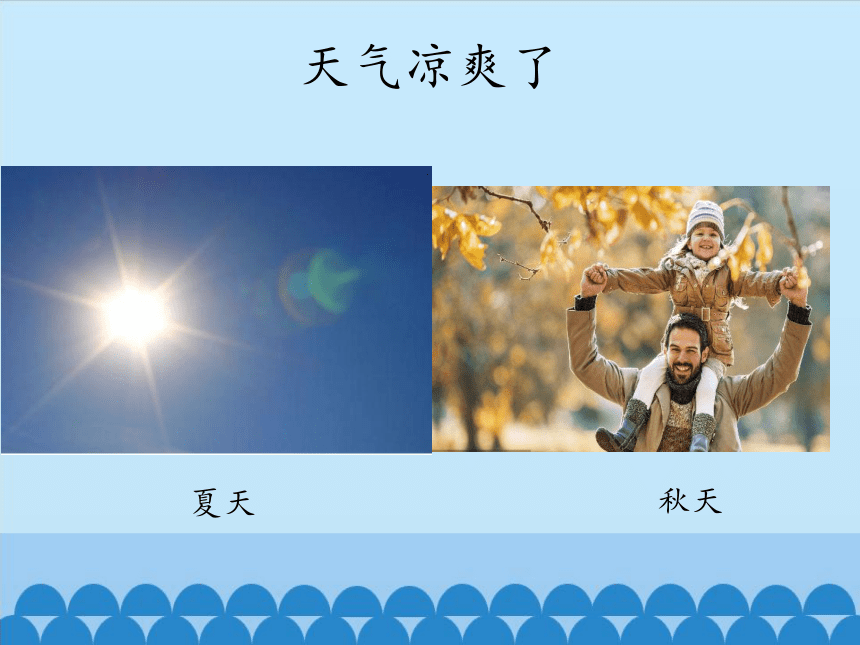 天气凉爽了

夏天

秋天